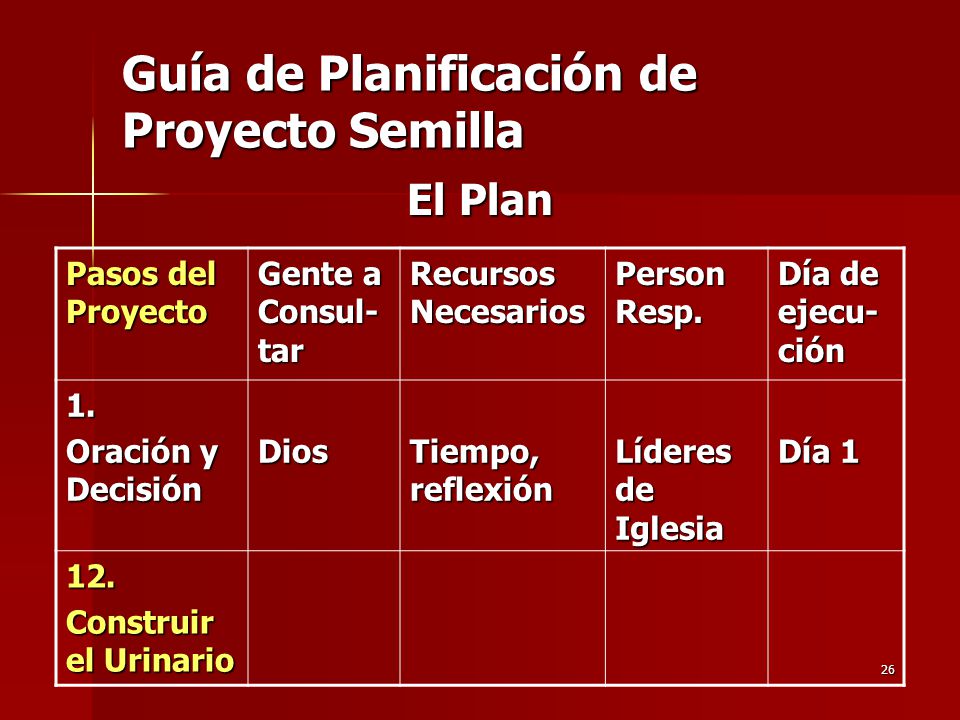 Guía de Planificación de Proyecto Semilla

El Plan

| Pasos del Proyecto | Gente a Consultar | Recursos Necesarios | Person Resp. | Día de ejecución |
|---|---|---|---|---|
| 1. Oración y Decisión | Dios | Tiempo, reflexión | Líderes de Iglesia | Día 1 |
| 12. Construir el Urinario | | | | |

26